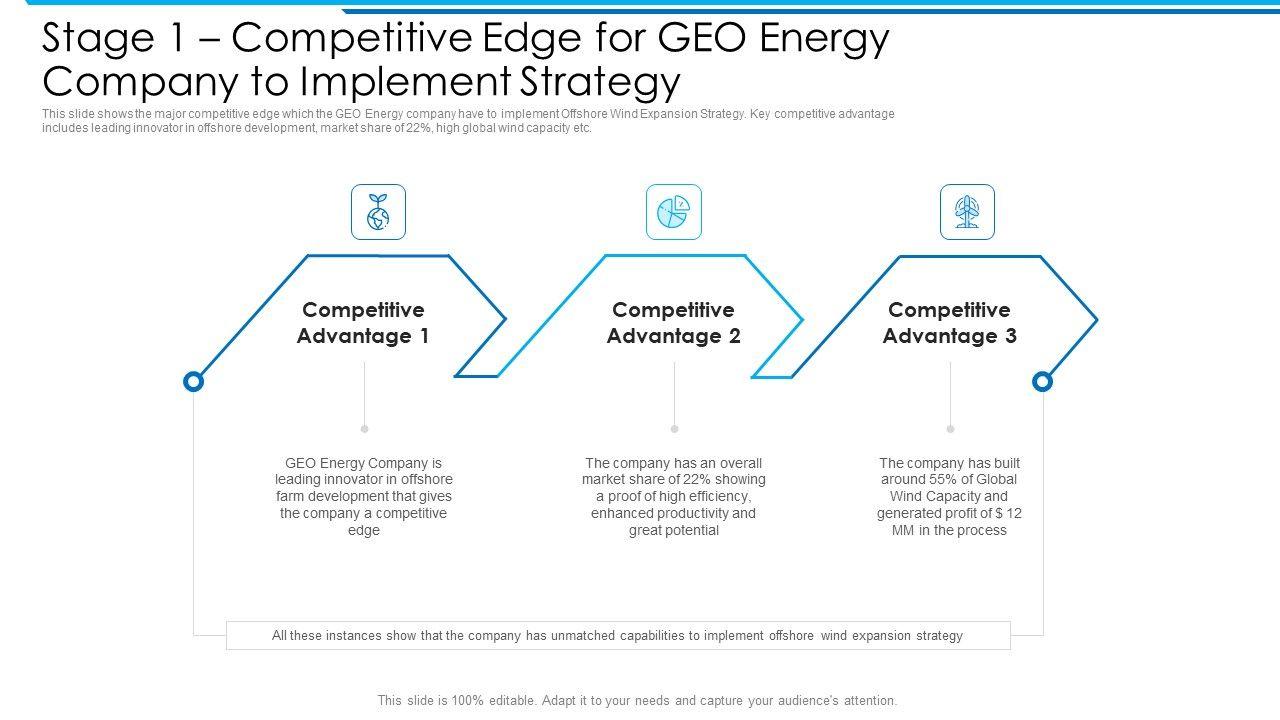 Stage 1 – Competitive Edge for GEO Energy Company to Implement Strategy

This slide shows the major competitive edge which the GEO Energy company have to implement Offshore Wind Expansion Strategy. Key competitive advantage includes leading innovator in offshore development, market share of 22%, high global wind capacity etc.

Competitive Advantage 1

GEO Energy Company is leading innovator in offshore farm development that gives the company a competitive edge

Competitive Advantage 2

The company has an overall market share of 22% showing a proof of high efficiency, enhanced productivity and great potential

Competitive Advantage 3

The company has built around 55% of Global Wind Capacity and generated profit of $ 12 MM in the process

All these instances show that the company has unmatched capabilities to implement offshore wind expansion strategy

This slide is 100% editable. Adapt it to your needs and capture your audience's attention.